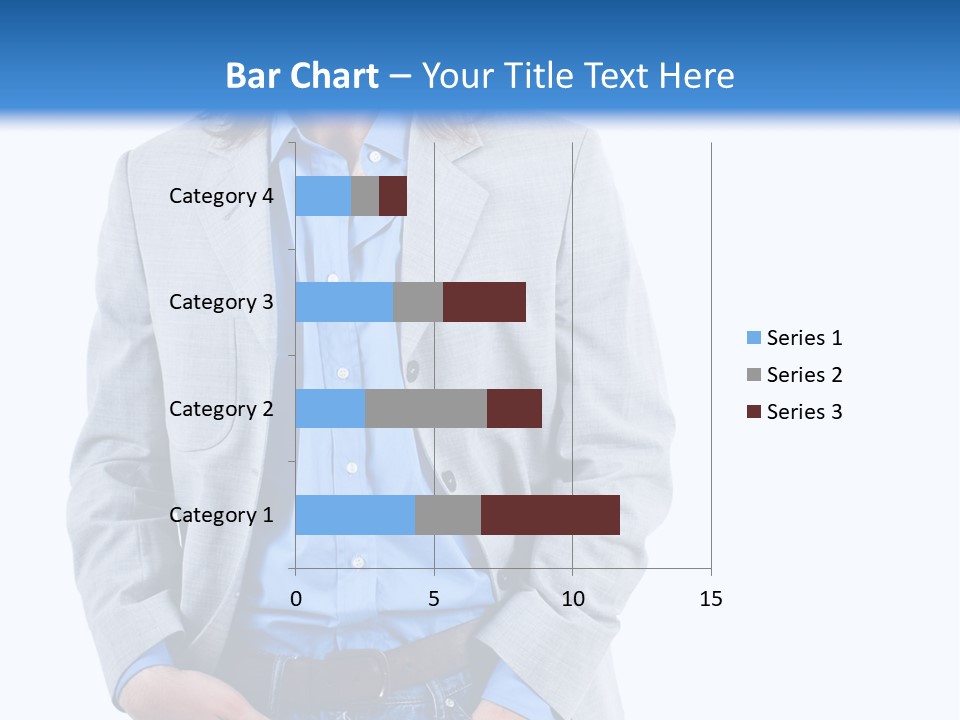 Bar Chart – Your Title Text Here

Category 4
Category 3
Category 2
Category 1

0
5
10
15

Series 1
Series 2
Series 3